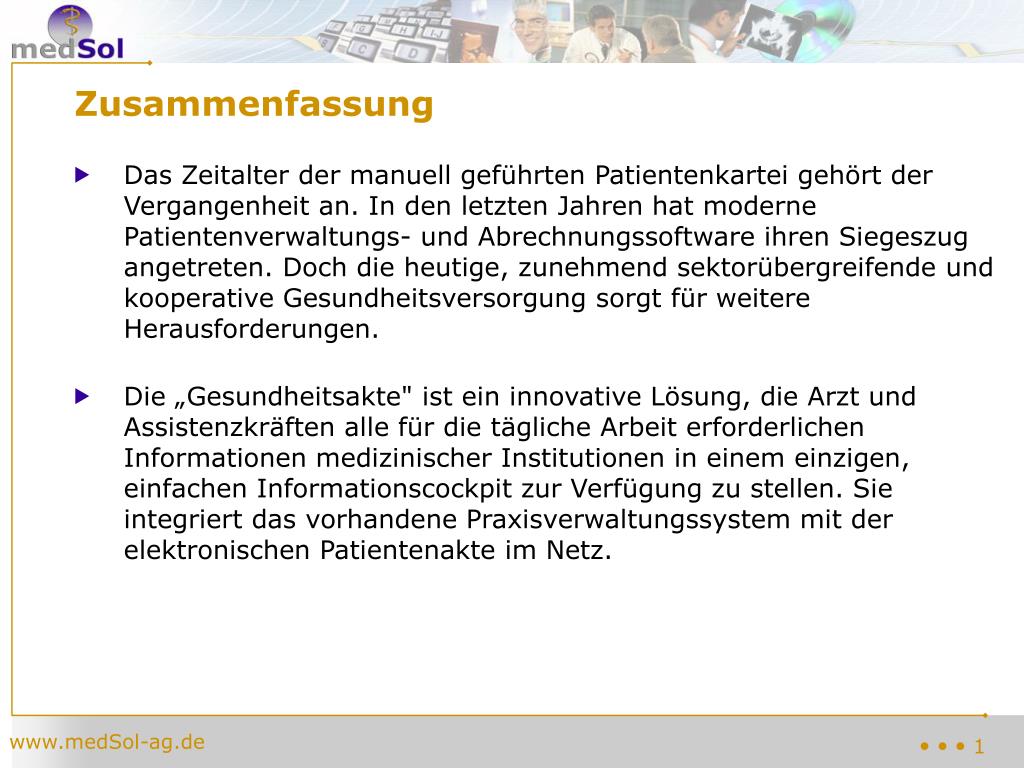 medSol

Zusammenfassung

Das Zeitalter der manuell geführten Patientenkartei gehört der Vergangenheit an. In den letzten Jahren hat moderne Patientenverwaltungs- und Abrechnungssoftware ihren Siegeszug angetreten. Doch die heutige, zunehmend sektorübergreifende und kooperative Gesundheitsversorgung sorgt für weitere Herausforderungen.

Die „Gesundheitsakte" ist ein innovative Lösung, die Arzt und Assistenzkräften alle für die tägliche Arbeit erforderlichen Informationen medizinischer Institutionen in einem einzigen, einfachen Informationscockpit zur Verfügung zu stellen. Sie integriert das vorhandene Praxisverwaltungssystem mit der elektronischen Patientenakte im Netz.

www.medSol-ag.de

1